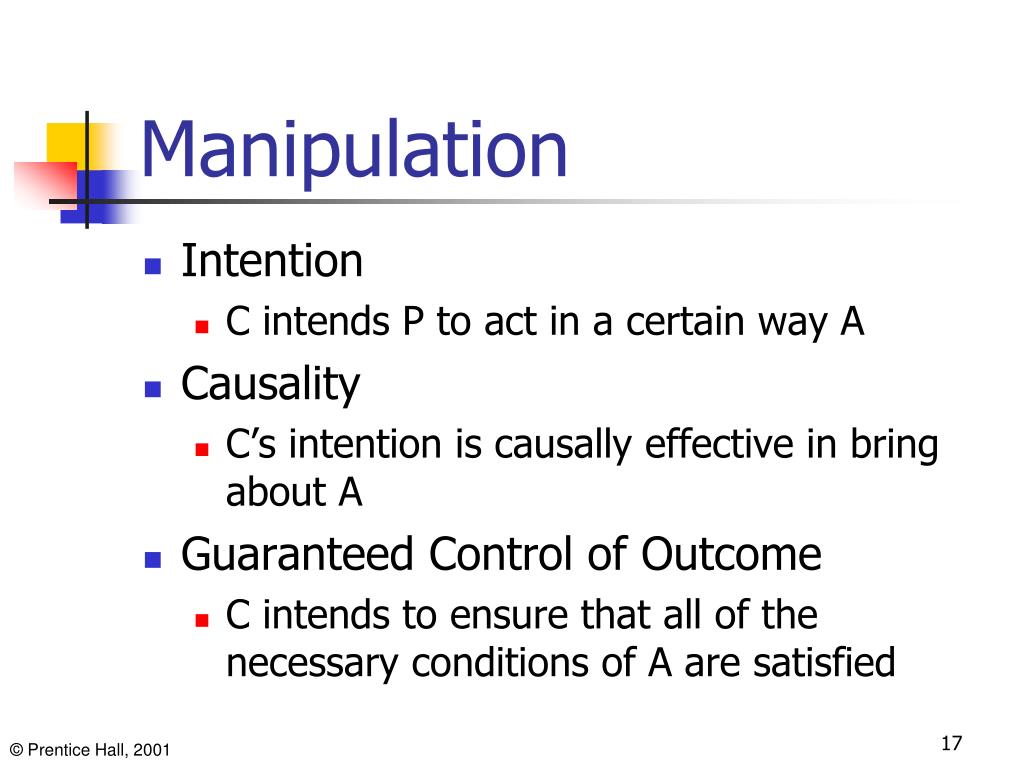 Manipulation

Intention
C intends P to act in a certain way A

Causality
C’s intention is causally effective in bring about A

Guaranteed Control of Outcome
C intends to ensure that all of the necessary conditions of A are satisfied

© Prentice Hall, 2001

17